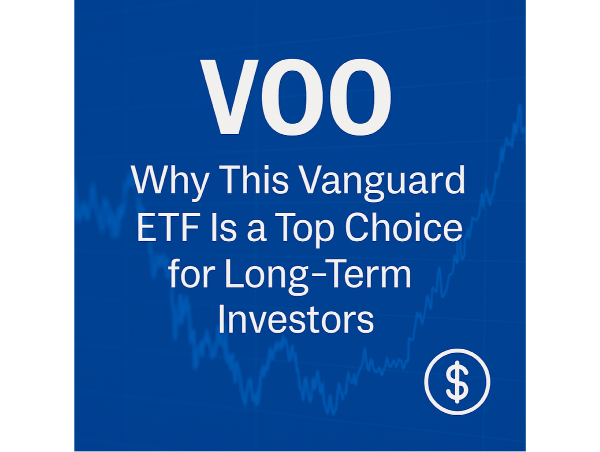 VOO

Why This Vanguard ETF Is a Top Choice for Long-Term Investors

$